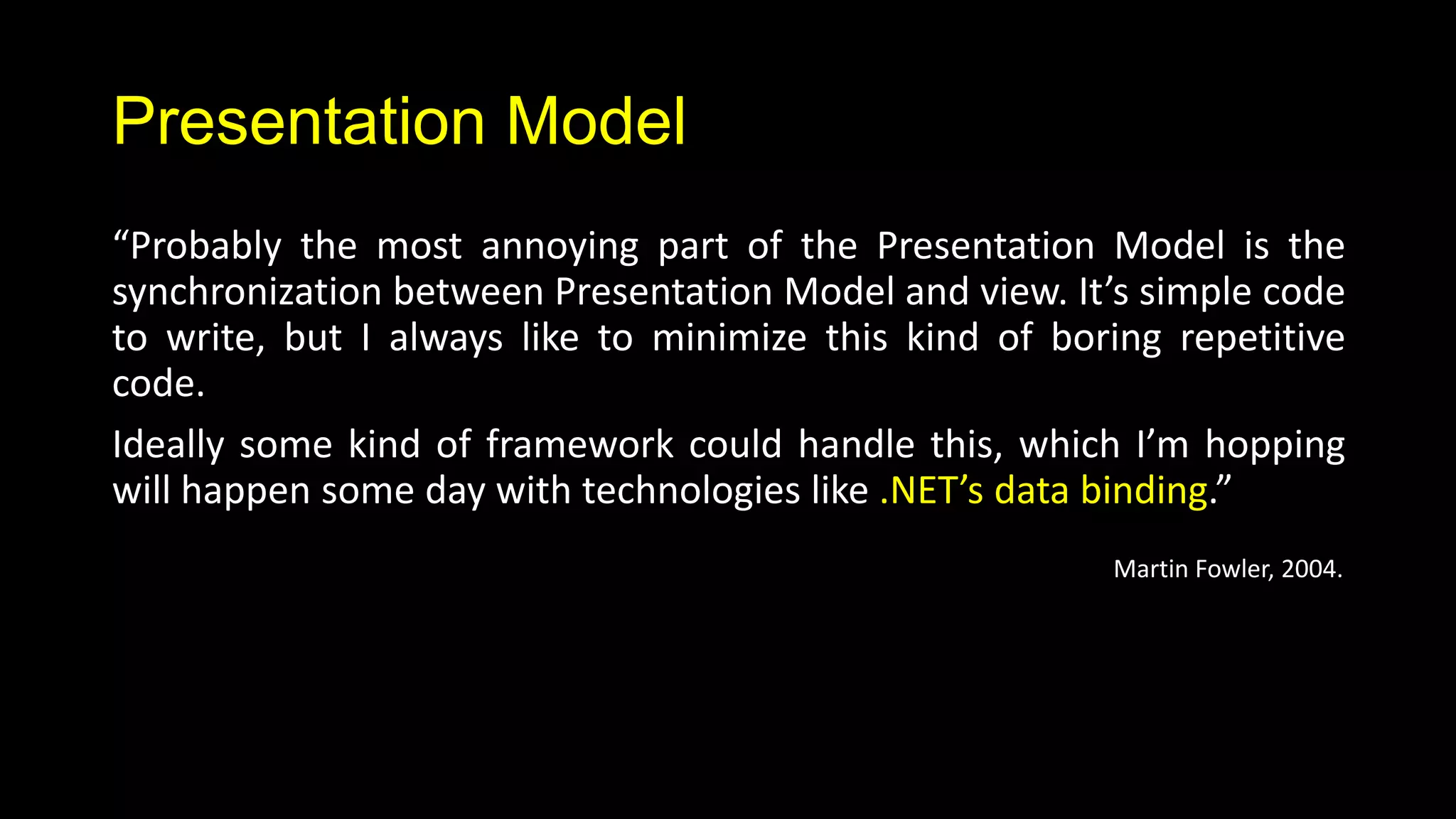 Presentation Model

“Probably the most annoying part of the Presentation Model is the synchronization between Presentation Model and view. It’s simple code to write, but I always like to minimize this kind of boring repetitive code.

Ideally some kind of framework could handle this, which I’m hopping will happen some day with technologies like .NET’s data binding.”

Martin Fowler, 2004.